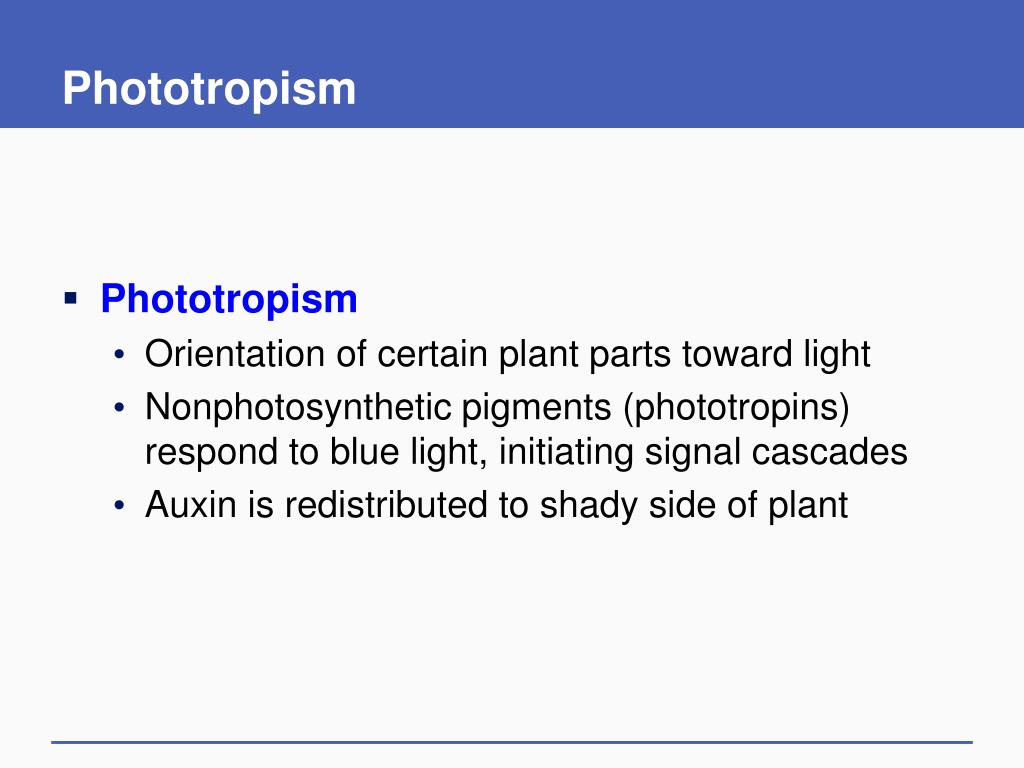 Phototropism

▪ Phototropism
• Orientation of certain plant parts toward light
• Nonphotosynthetic pigments (phototropins) respond to blue light, initiating signal cascades
• Auxin is redistributed to shady side of plant